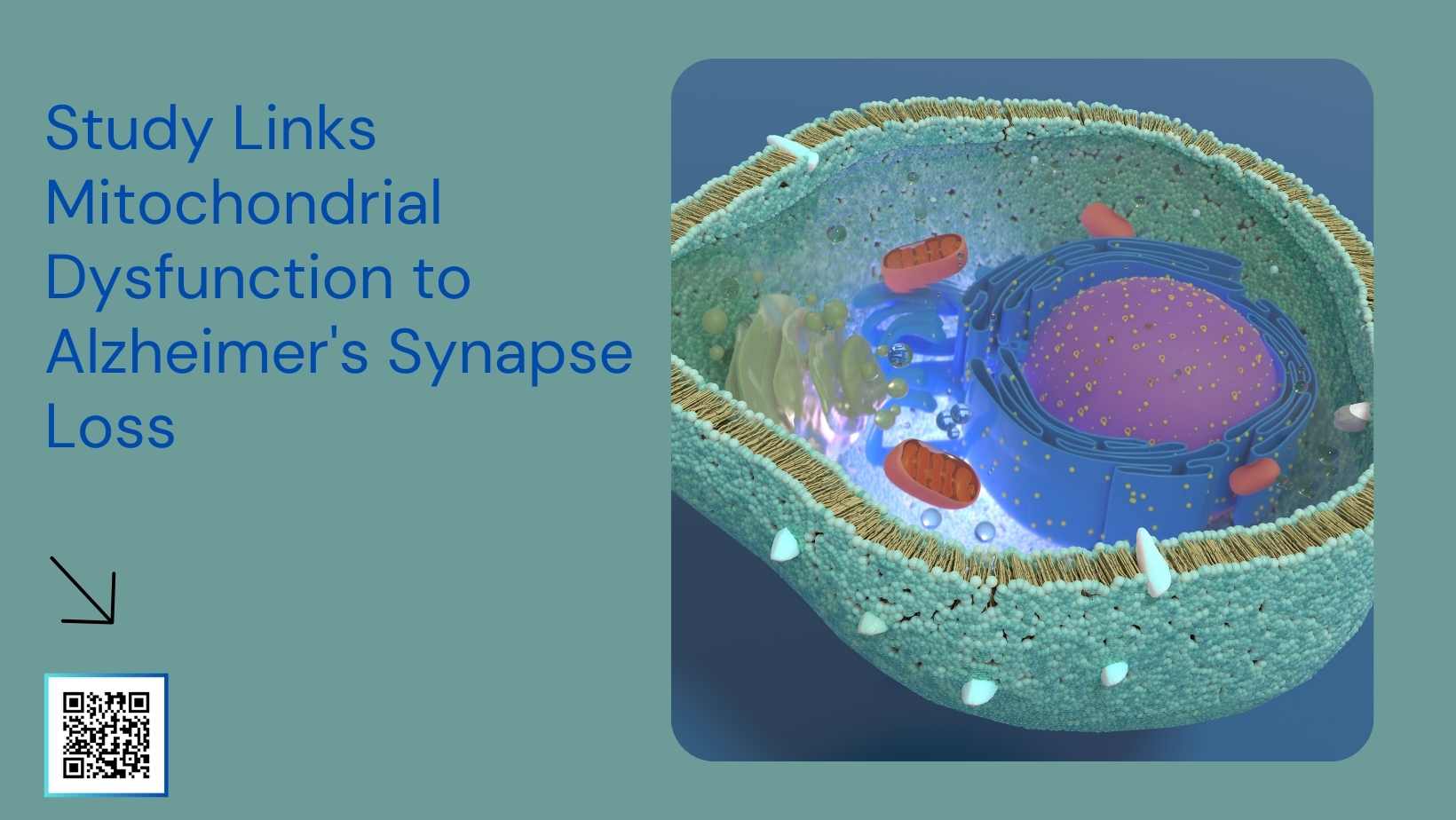 Study Links Mitochondrial Dysfunction to Alzheimer's Synapse Loss